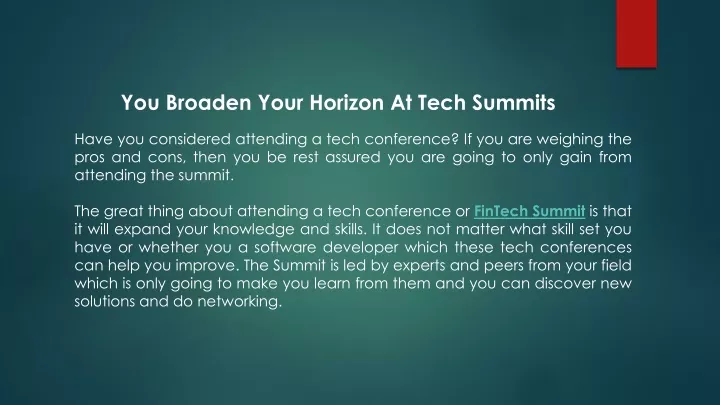 You Broaden Your Horizon At Tech Summits

Have you considered attending a tech conference? If you are weighing the pros and cons, then you be rest assured you are going to only gain from attending the summit.

The great thing about attending a tech conference or FinTech Summit is that it will expand your knowledge and skills. It does not matter what skill set you have or whether you a software developer which these tech conferences can help you improve. The Summit is led by experts and peers from your field which is only going to make you learn from them and you can discover new solutions and do networking.